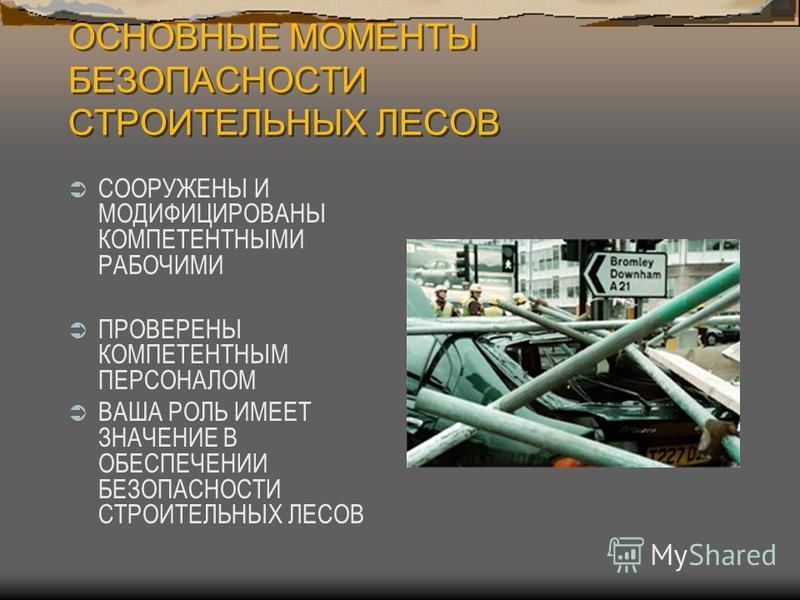 ОСНОВНЫЕ МОМЕНТЫ БЕЗОПАСНОСТИ СТРОИТЕЛЬНЫХ ЛЕСОВ

СООРУЖЕНЫ И МОДИФИЦИРОВАНЫ КОМПЕТЕНТНЫМИ РАБОЧИМИ

ПРОВЕРЕНЫ КОМПЕТЕНТНЫМ ПЕРСОНАЛОМ

ВАША РОЛЬ ИМЕЕТ ЗНАЧЕНИЕ В ОБЕСПЕЧЕНИИ БЕЗОПАСНОСТИ СТРОИТЕЛЬНЫХ ЛЕСОВ

Bromley Downham A 21

T227 D

MyShared